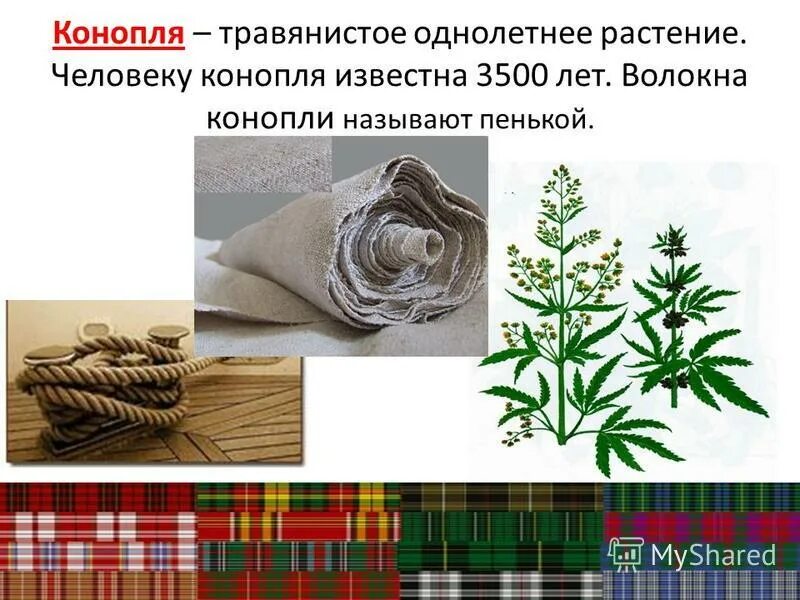 Конопля – травянистое однолетнее растение. Человеку конопля известна 3500 лет. Волокна конопли называют пенькой.

MyShared